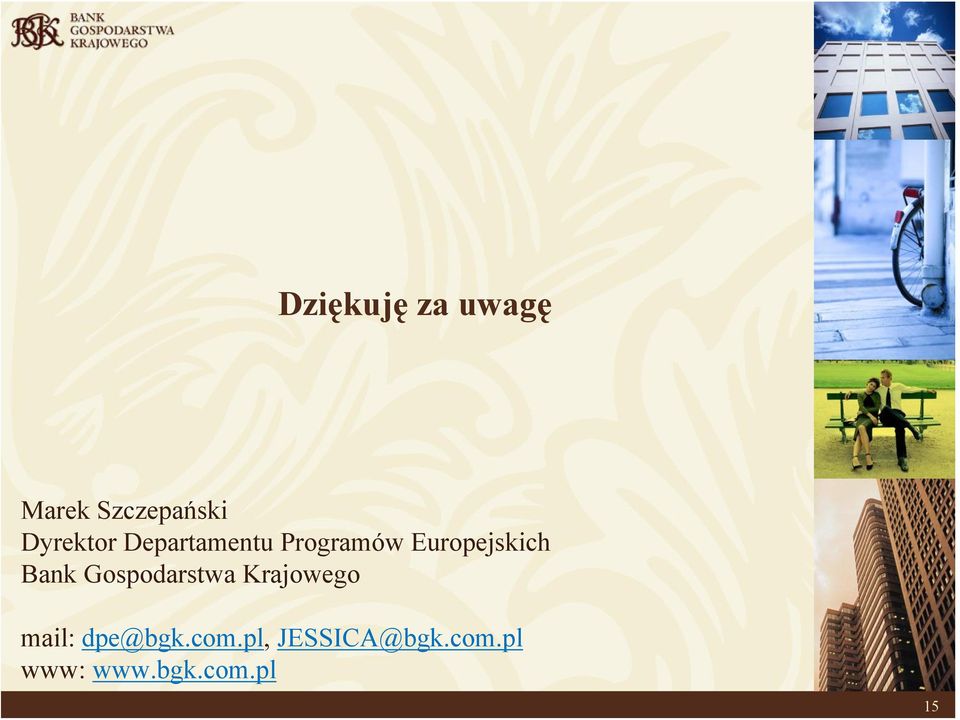 BGK BANK GOSPODARSTWA KRAJOWEGO

Dziękuję za uwagę

Marek Szczepański
Dyrektor Departamentu Programów Europejskich
Bank Gospodarstwa Krajowego

mail: dpe@bgk.com.pl, JESSICA@bgk.com.pl
www: www.bgk.com.pl

15